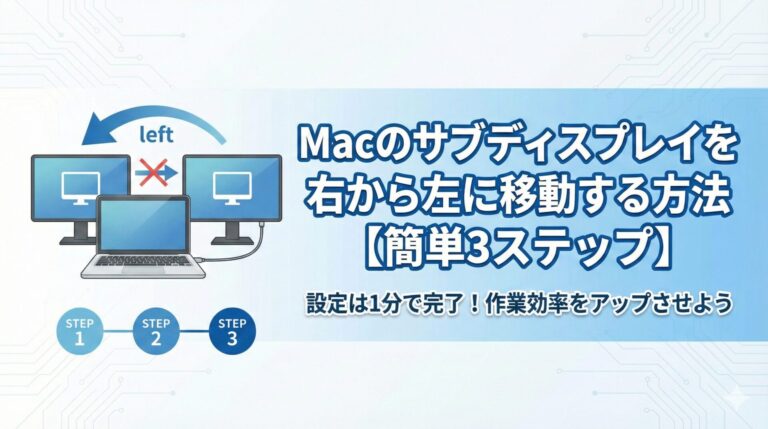 left

Macのサブディスプレイを右から左に移動する方法【簡単3ステップ】

設定は1分で完了！作業効率をアップさせよう

STEP 1
STEP 2
STEP 3